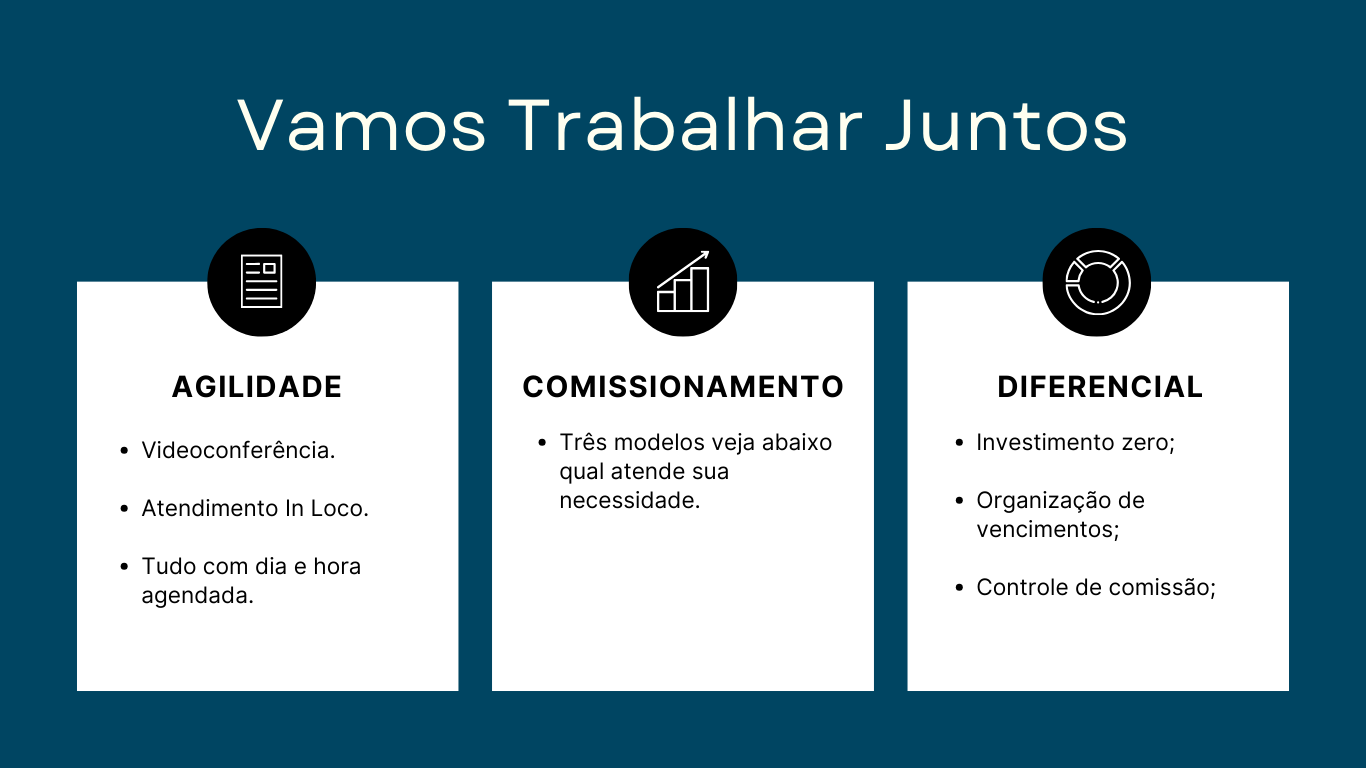 Vamos Trabalhar Juntos

AGILIDADE

- Videoconferência.
- Atendimento In Loco.
- Tudo com dia e hora agendada.

COMISSIONAMENTO

- Três modelos veja abaixo qual atende sua necessidade.

DIFERENCIAL

- Investimento zero;
- Organização de vencimentos;
- Controle de comissão;